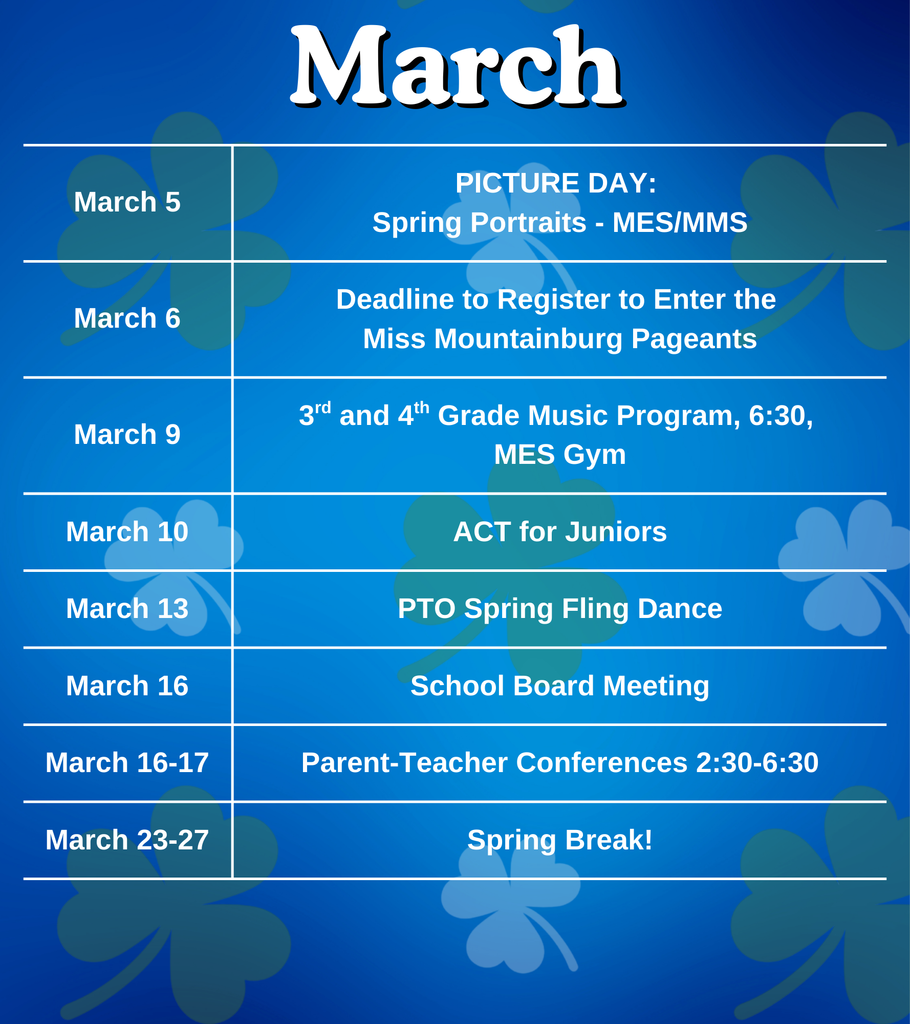 March

| | |
|---|---|
| March 5 | PICTURE DAY: Spring Portraits - MES/MMS |
| March 6 | Deadline to Register to Enter the Miss Mountainburg Pageants |
| March 9 | $3^{rd}$ and $4^{th}$ Grade Music Program, 6:30, MES Gym |
| March 10 | ACT for Juniors |
| March 13 | PTO Spring Fling Dance |
| March 16 | School Board Meeting |
| March 16-17 | Parent-Teacher Conferences 2:30-6:30 |
| March 23-27 | Spring Break! |